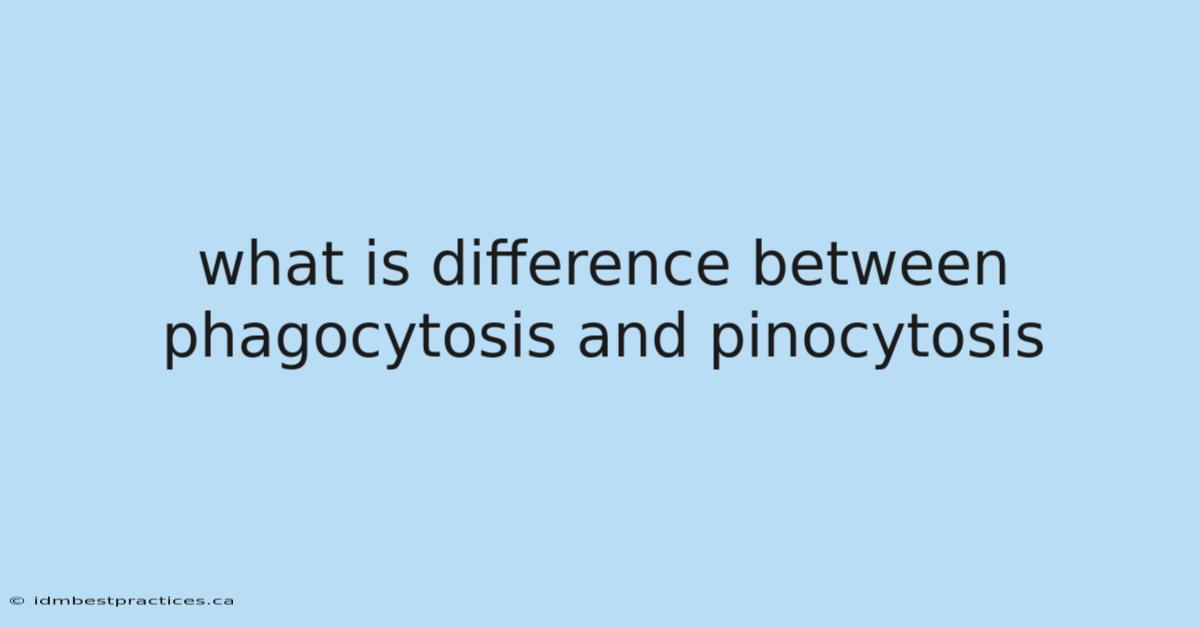 what is difference between phagocytosis and pinocytosis

© idmbestpractices.ca